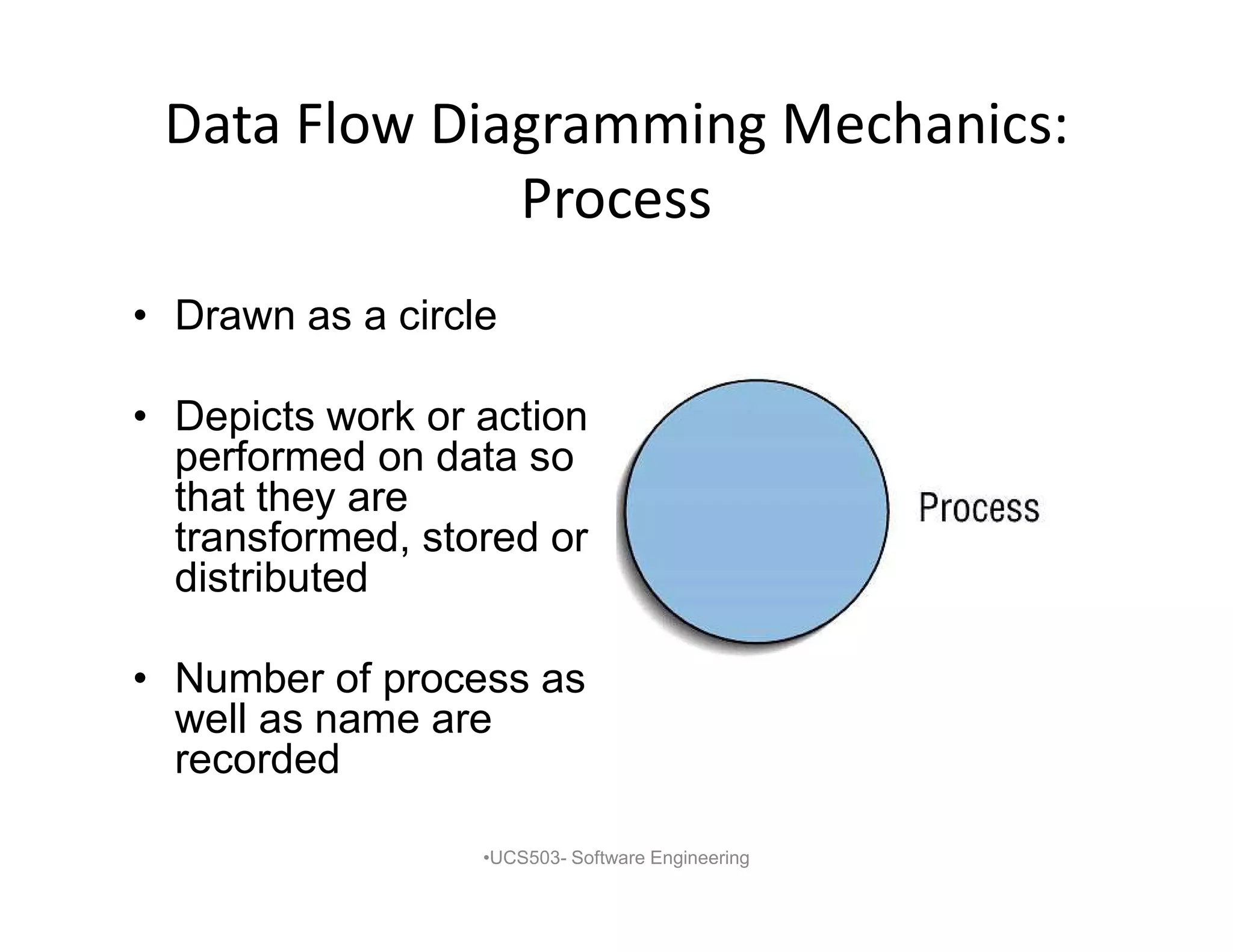 Data Flow Diagramming Mechanics: Process

• Drawn as a circle

• Depicts work or action performed on data so that they are transformed, stored or distributed

• Number of process as well as name are recorded

Process

•UCS503- Software Engineering